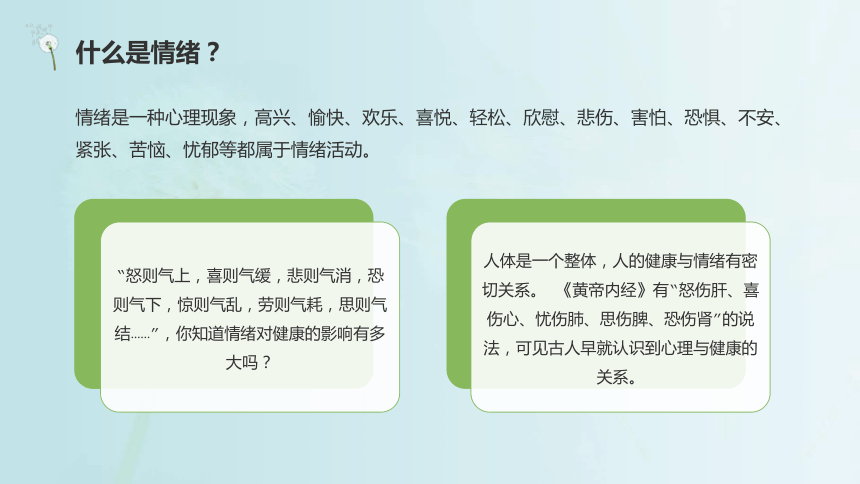 什么是情绪？

情绪是一种心理现象，高兴、愉快、欢乐、喜悦、轻松、欣慰、悲伤、害怕、恐惧、不安、紧张、苦恼、忧郁等都属于情绪活动。

“怒则气上，喜则气缓，悲则气消，恐则气下，惊则气乱，劳则气耗，思则气结……”，你知道情绪对健康的影响有多大吗？

人体是一个整体，人的健康与情绪有密切关系。《黄帝内经》有“怒伤肝、喜伤心、忧伤肺、思伤脾、恐伤肾”的说法，可见古人早就认识到心理与健康的关系。